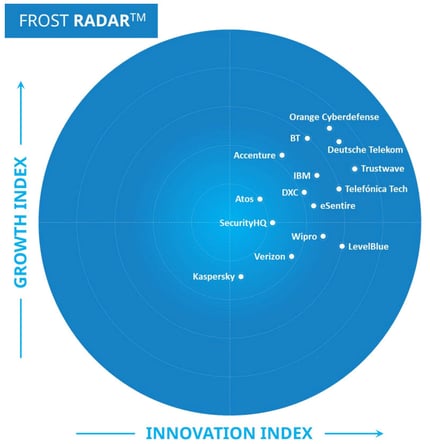 FROST RADAR™

GROWTH INDEX

Orange Cyberdefense
BT
Deutsche Telekom
Accenture
Trustwave
IBM
DXC
Telefónica Tech
Atos
eSentire
SecurityHQ
Wipro
LevelBlue
Verizon
Kaspersky

INNOVATION INDEX